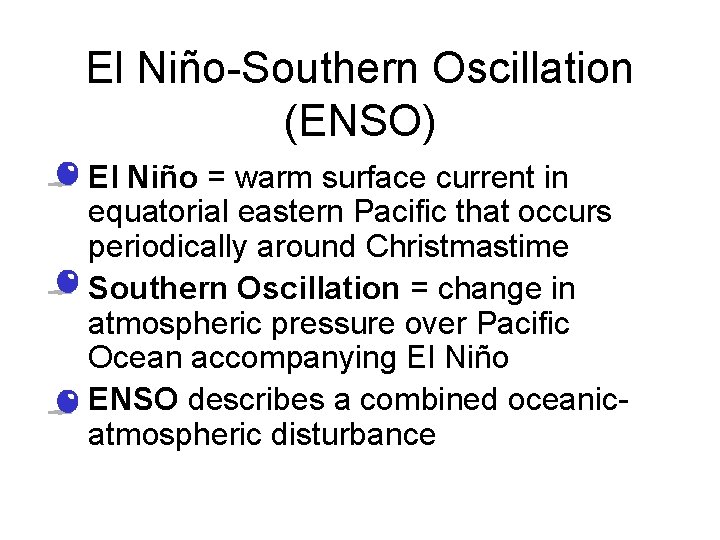 El Niño-Southern Oscillation (ENSO)

El Niño = warm surface current in equatorial eastern Pacific that occurs periodically around Christmastime

Southern Oscillation = change in atmospheric pressure over Pacific Ocean accompanying El Niño

ENSO describes a combined oceanic-atmospheric disturbance